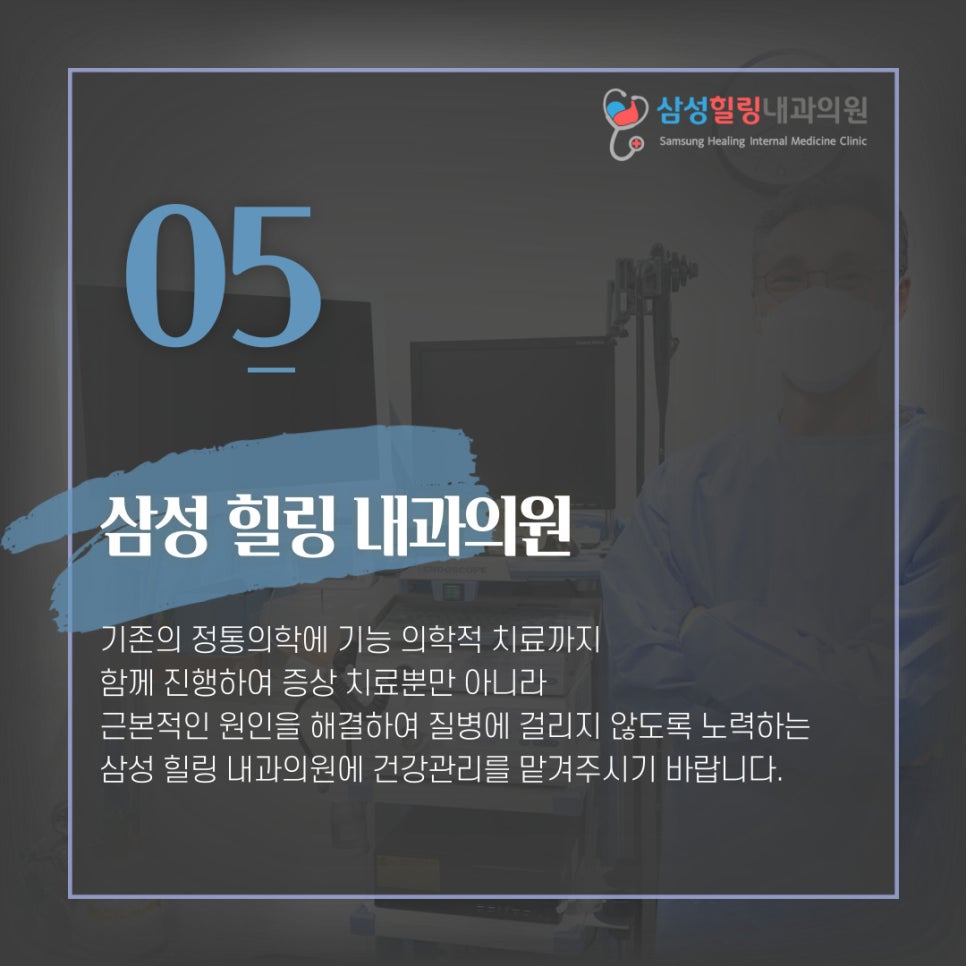 삼성힐링내과의원
Samsung Healing Internal Medicine Clinic

05

삼성 힐링 내과의원

기존의 정통의학에 기능 의학적 치료까지 함께 진행하여 증상 치료뿐만 아니라 근본적인 원인을 해결하여 질병에 걸리지 않도록 노력하는 삼성 힐링 내과의원에 건강관리를 맡겨주시기 바랍니다.